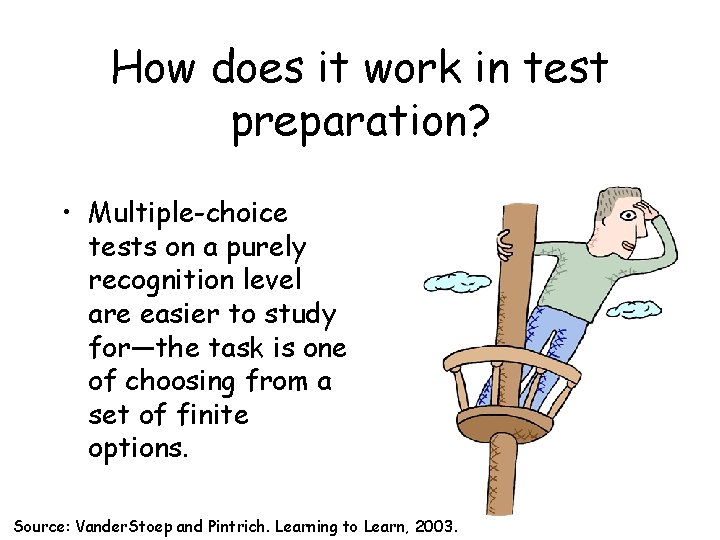 How does it work in test preparation?

• Multiple-choice tests on a purely recognition level are easier to study for—the task is one of choosing from a set of finite options.

Source: VanderStoep and Pintrich. Learning to Learn, 2003.